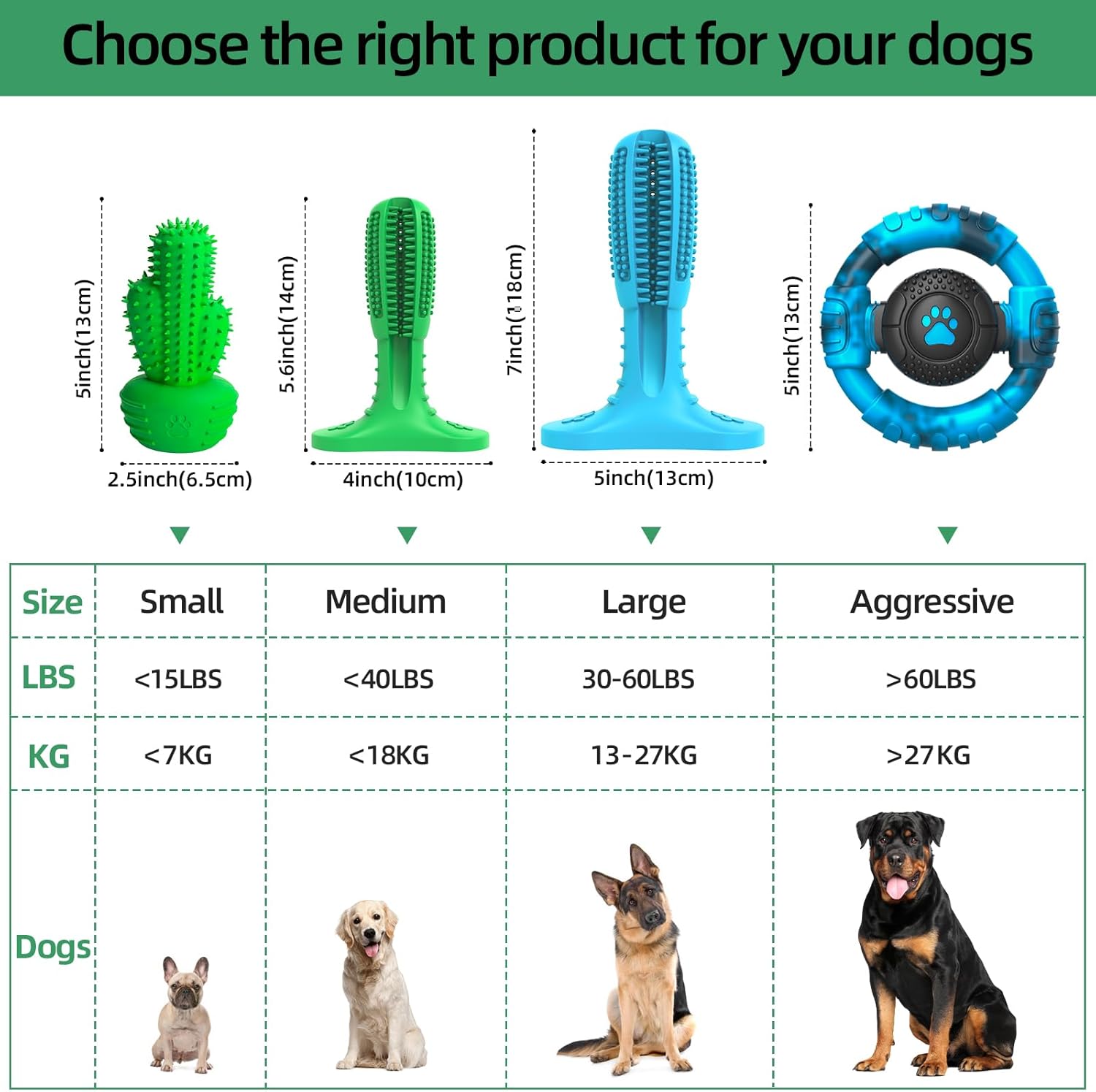 Choose the right product for your dogs

5inch(13cm)

2.5inch(6.5cm)

5.6inch(14cm)

4inch(10cm)

7inch(118cm)

5inch(13cm)

5inch(13cm)

| Size | Small | Medium | Large | Aggressive |
|---|---|---|---|---|
| LBS | <15LBS | <40LBS | 30-60LBS | >60LBS |
| KG | <7KG | <18KG | 13-27KG | >27KG |
| Dogs | | | | |